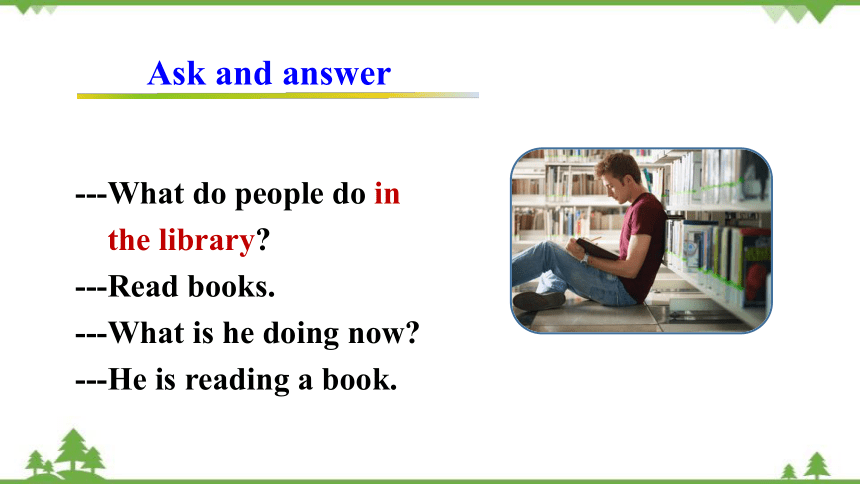 Ask and answer

---What do people do in the library?

---Read books.

---What is he doing now?

---He is reading a book.